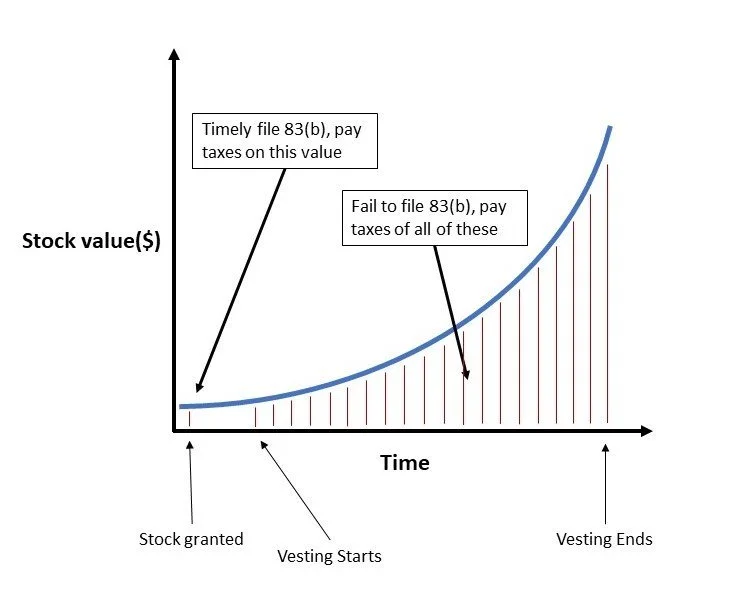 Timely file 83(b), pay taxes on this value

Fail to file 83(b), pay taxes of all of these

Stock value($)

Time

Stock granted

Vesting Starts

Vesting Ends